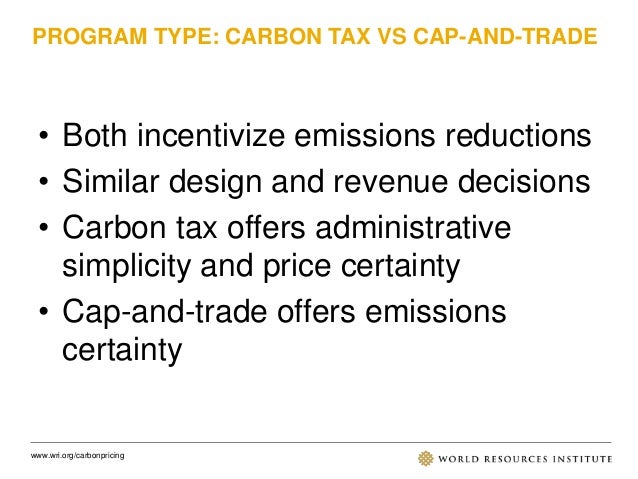 PROGRAM TYPE: CARBON TAX VS CAP-AND-TRADE

• Both incentivize emissions reductions
• Similar design and revenue decisions
• Carbon tax offers administrative simplicity and price certainty
• Cap-and-trade offers emissions certainty

www.wri.org/carbonpricing

WORLD RESOURCES INSTITUTE